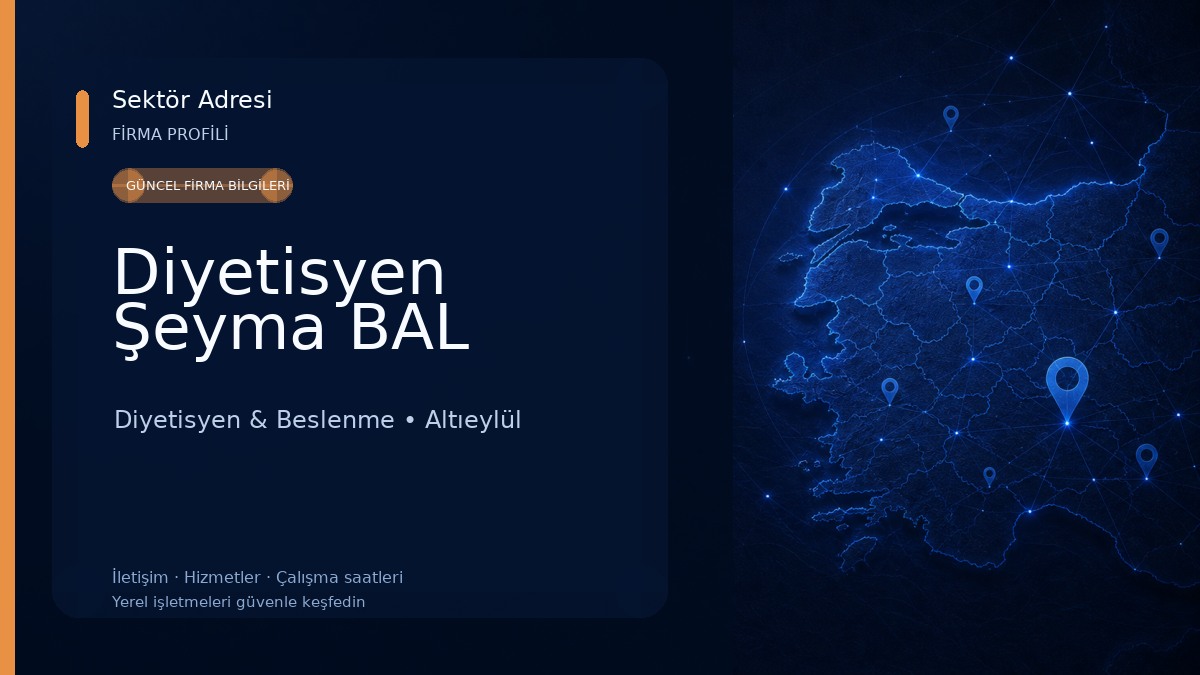 Sektör Adresi
FİRMA PROFİLİ

GÜNCEL FİRMA BİLGİLERİ

Diyetisyen Şeyma BAL

Diyetisyen & Beslenme • Altıeylül

İletişim · Hizmetler · Çalışma saatleri
Yerel işletmeleri güvenle keşfedin